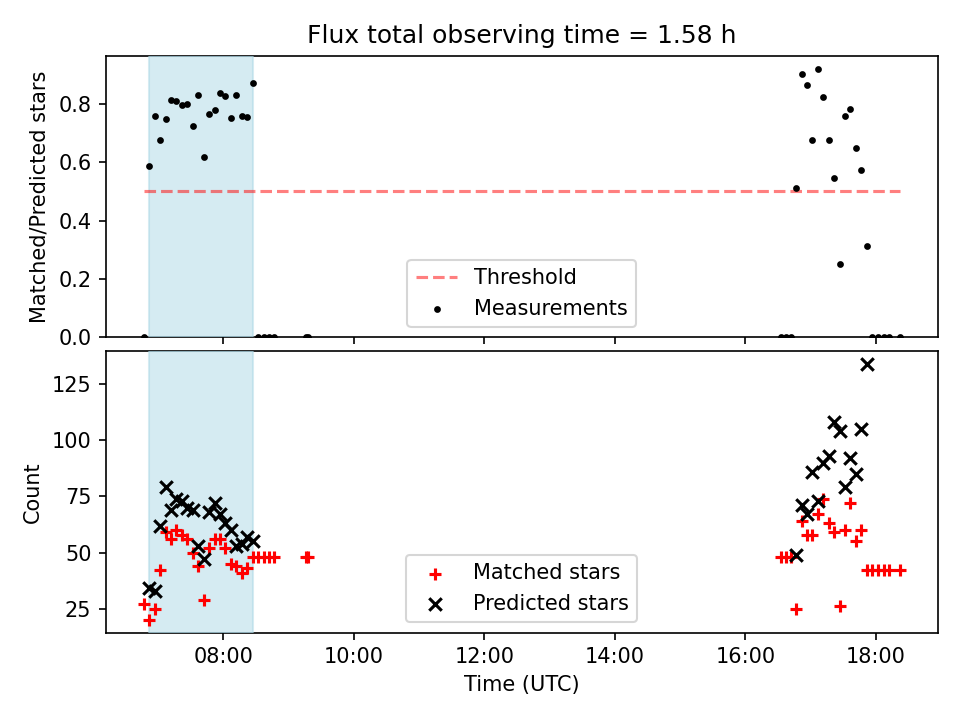 Flux total observing time = 1.58 h

Matched/Predicted stars

0.8
0.6
0.4
0.2
0.0

Threshold
Measurements

Count

125
100
75
50
25

Matched stars
Predicted stars

08:00
10:00
12:00
14:00
16:00
18:00

Time (UTC)